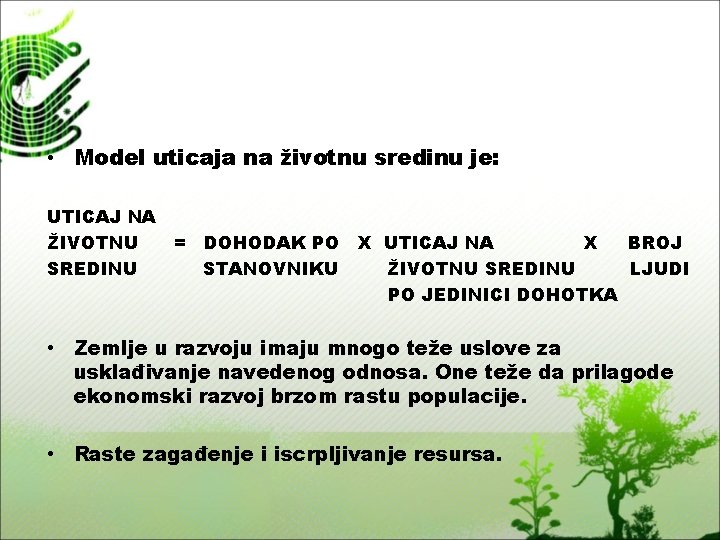 • Model uticaja na životnu sredinu je:

UTICAJ NA ŽIVOTNU SREDINU = DOHODAK PO STANOVNIKU X UTICAJ NA ŽIVOTNU SREDINU PO JEDINICI DOHOTKA X BROJ LJUDI

• Zemlje u razvoju imaju mnogo teže uslove za usklađivanje navedenog odnosa. One teže da prilagode ekonomski razvoj brzom rastu populacije.

• Raste zagađenje i iscrpljivanje resursa.